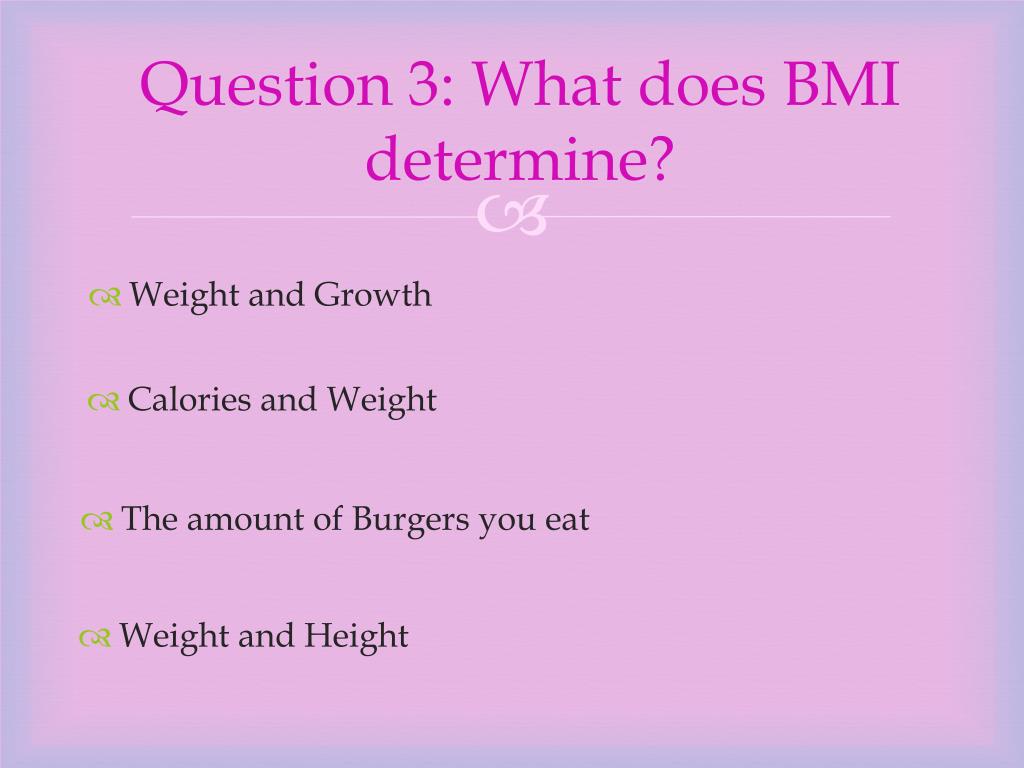 Question 3: What does BMI determine?

Weight and Growth

Calories and Weight

The amount of Burgers you eat

Weight and Height